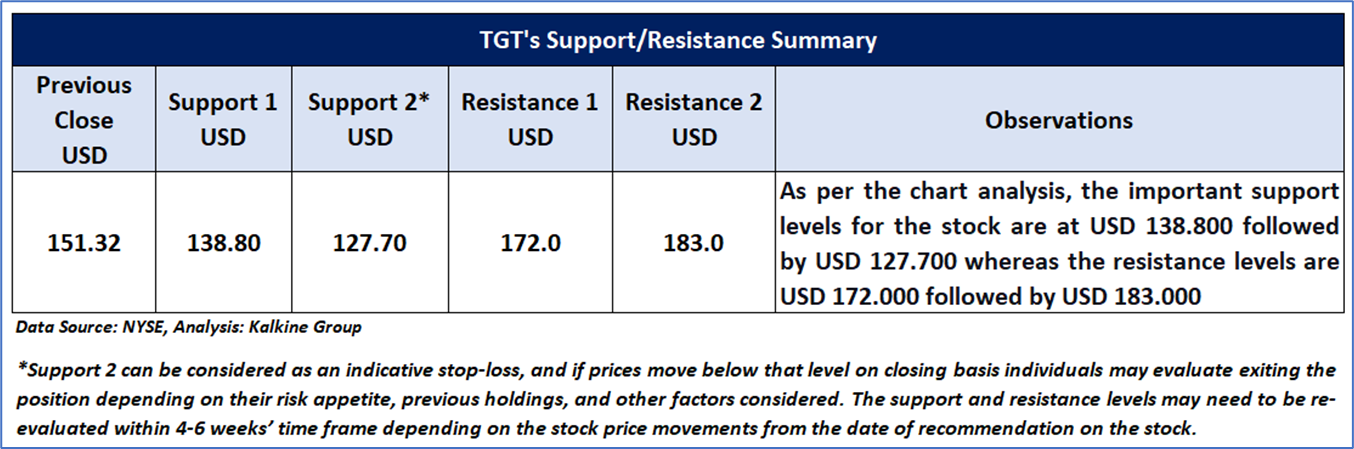 TGT's Support/Resistance Summary

| Previous Close USD | Support 1 USD | Support 2* USD | Resistance 1 USD | Resistance 2 USD | Observations |
|---|---|---|---|---|---|
| 151.32 | 138.80 | 127.70 | 172.0 | 183.0 | As per the chart analysis, the important support levels for the stock are at USD 138.800 followed by USD 127.700 whereas the resistance levels are USD 172.000 followed by USD 183.000 |

Data Source: NYSE, Analysis: Kalkine Group

*Support 2 can be considered as an indicative stop-loss, and if prices move below that level on closing basis individuals may evaluate exiting the position depending on their risk appetite, previous holdings, and other factors considered. The support and resistance levels may need to be re-evaluated within 4-6 weeks' time frame depending on the stock price movements from the date of recommendation on the stock.